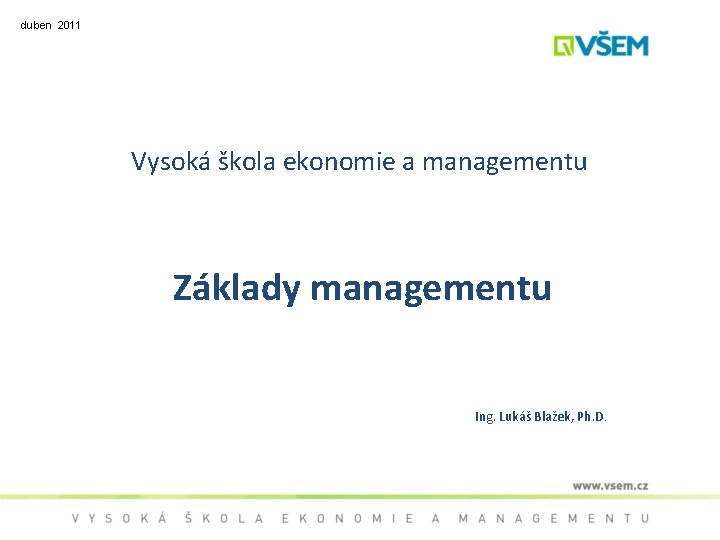 duben 2011

VŠEM

Vysoká škola ekonomie a managementu

Základy managementu

Ing. Lukáš Blažek, Ph.D.

www.vsem.cz

VYSOKÁ ŠKOLA EKONOMIE A MANAGEMENTU